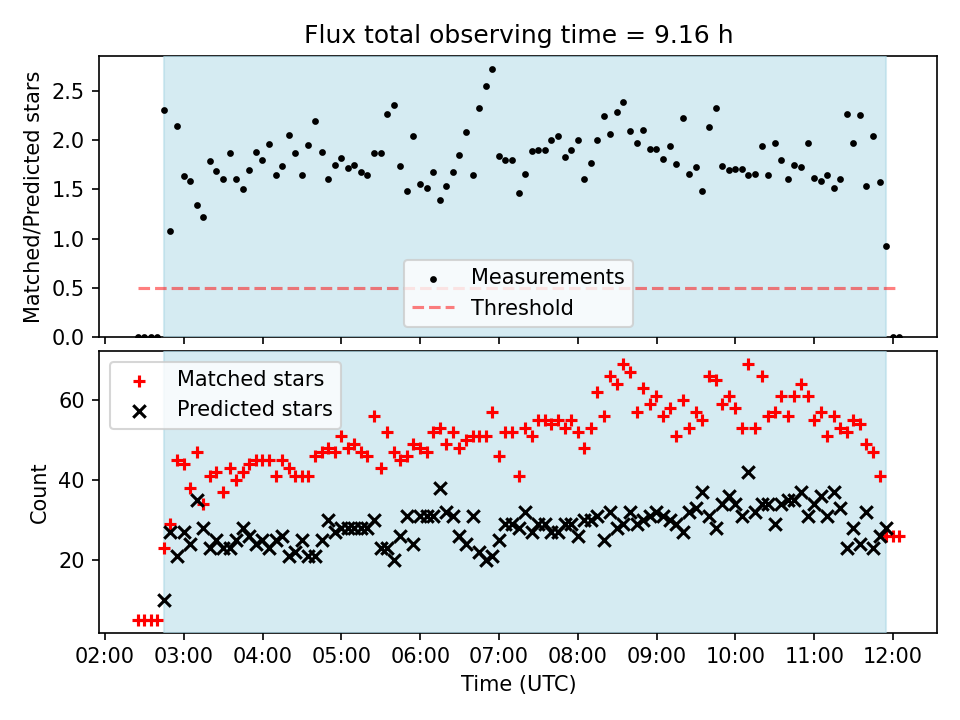 Flux total observing time = 9.16 h

Matched/Predicted stars

2.5
2.0
1.5
1.0
0.5
0.0

Measurements
Threshold

Matched stars
Predicted stars

Count

60
40
20

02:00 03:00 04:00 05:00 06:00 07:00 08:00 09:00 10:00 11:00 12:00

Time (UTC)